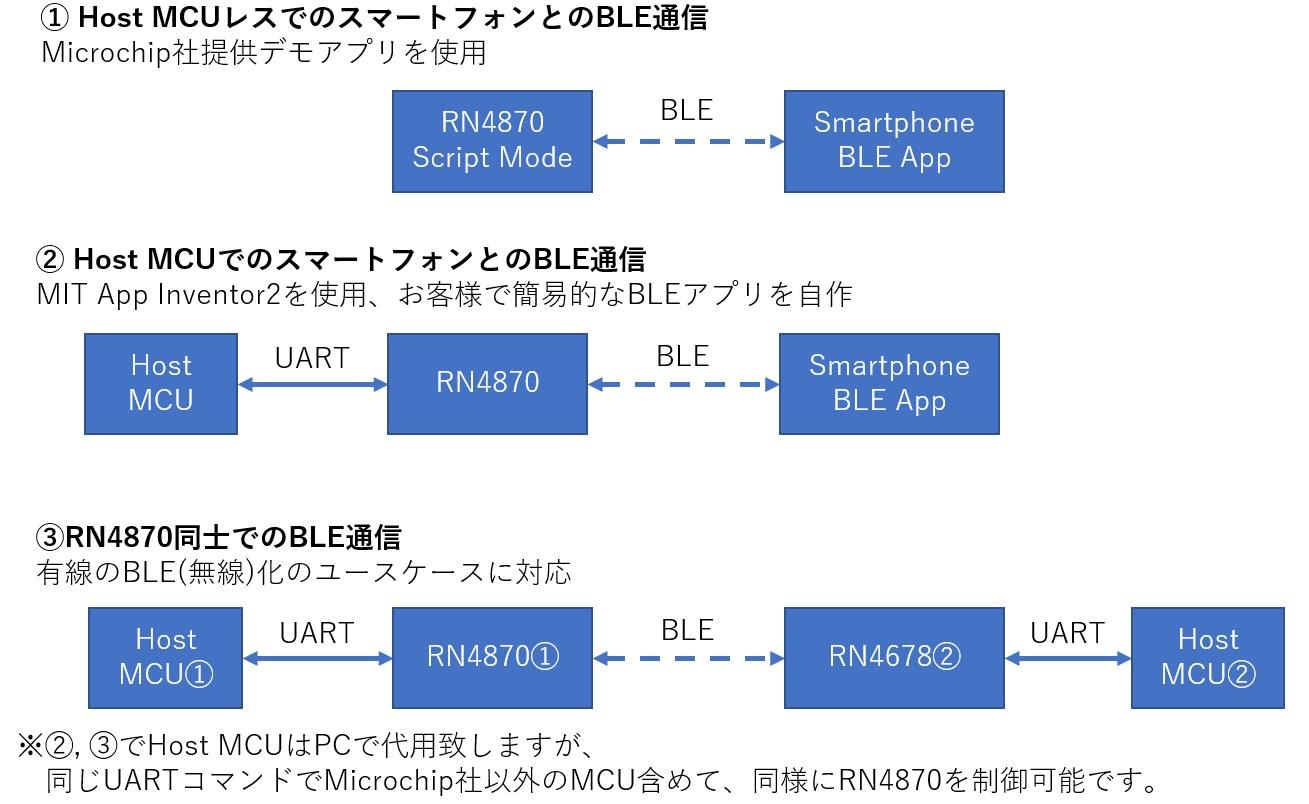 ① Host MCUレスでのスマートフォンとのBLE通信
Microchip社提供デモアプリを使用

RN4870 Script Mode

BLE

Smartphone BLE App

② Host MCUでのスマートフォンとのBLE通信
MIT App Inventor2を使用、お客様で簡易的なBLEアプリを自作

Host MCU

UART

RN4870

BLE

Smartphone BLE App

③RN4870同士でのBLE通信
有線のBLE(無線)化のユースケースに対応

Host MCU①

UART

RN4870①

BLE

RN4678②

UART

Host MCU②

※②, ③でHost MCUはPCで代用致しますが、
同じUARTコマンドでMicrochip社以外のMCU含めて、同様にRN4870を制御可能です。